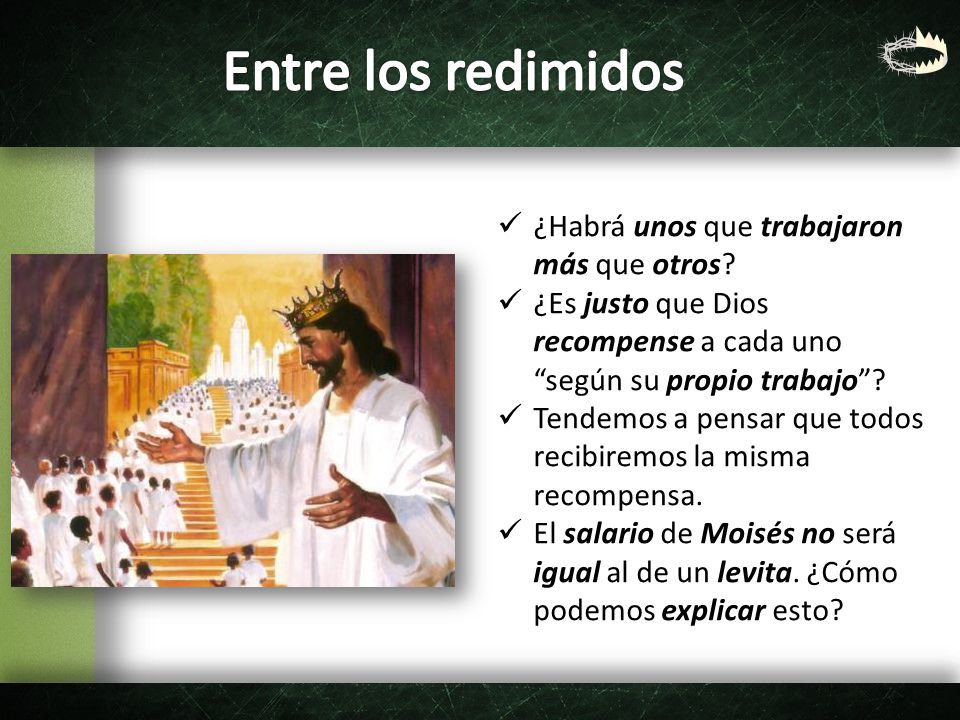 Entre los redimidos

✓ ¿Habrá unos que trabajaron más que otros?
✓ ¿Es justo que Dios recompense a cada uno “según su propio trabajo”?
✓ Tendemos a pensar que todos recibiremos la misma recompensa.
✓ El salario de Moisés no será igual al de un levita. ¿Cómo podemos explicar esto?